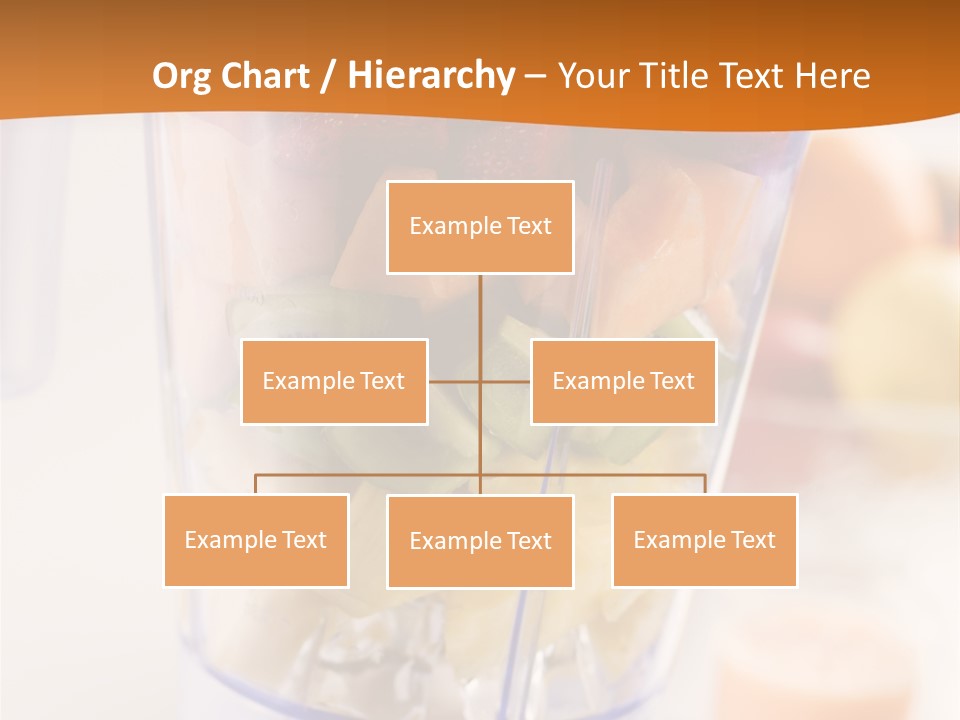 Org Chart / Hierarchy – Your Title Text Here

Example Text

Example Text

Example Text

Example Text

Example Text

Example Text